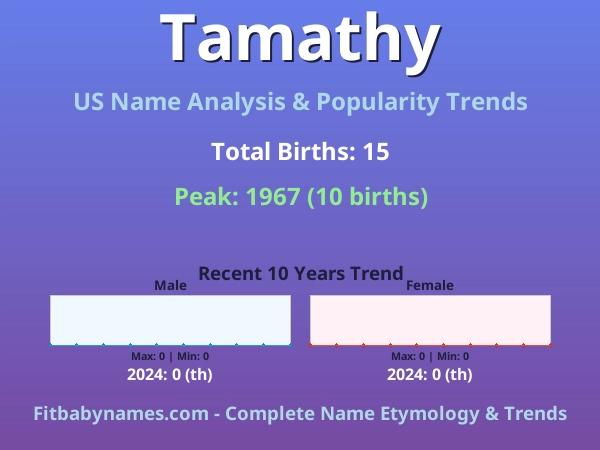 Tamathy

US Name Analysis & Popularity Trends

Total Births: 15

Peak: 1967 (10 births)

Recent 10 Years Trend

Male

Max: 0 | Min: 0

2024: 0 (th)

Female

Max: 0 | Min: 0

2024: 0 (th)

Fitbabynames.com - Complete Name Etymology & Trends